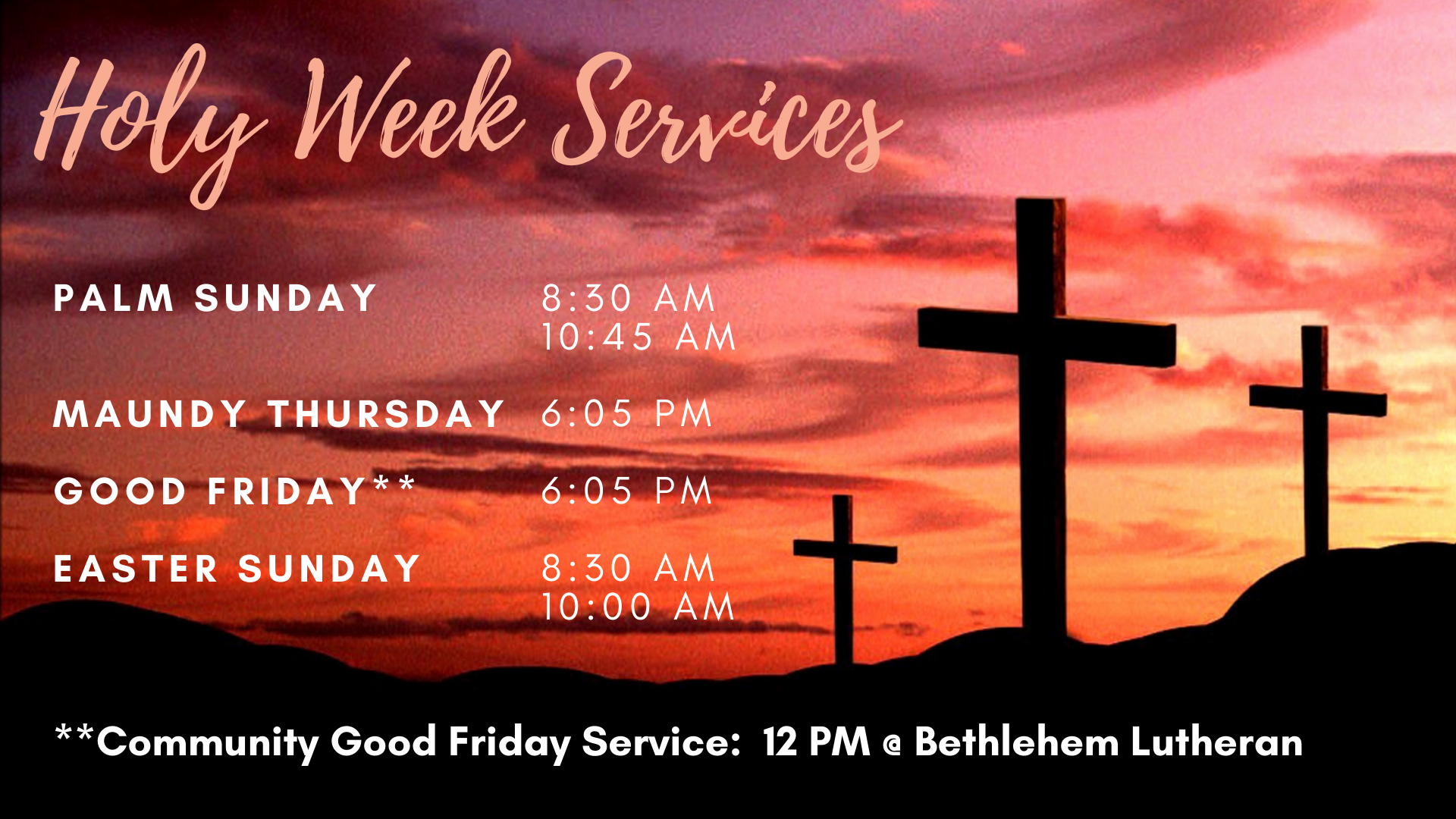 Holy Week Services

PALM SUNDAY 8:30 AM
10:45 AM

MAUNDY THURSDAY 6:05 PM

GOOD FRIDAY** 6:05 PM

EASTER SUNDAY 8:30 AM
10:00 AM

**Community Good Friday Service: 12 PM @ Bethlehem Lutheran